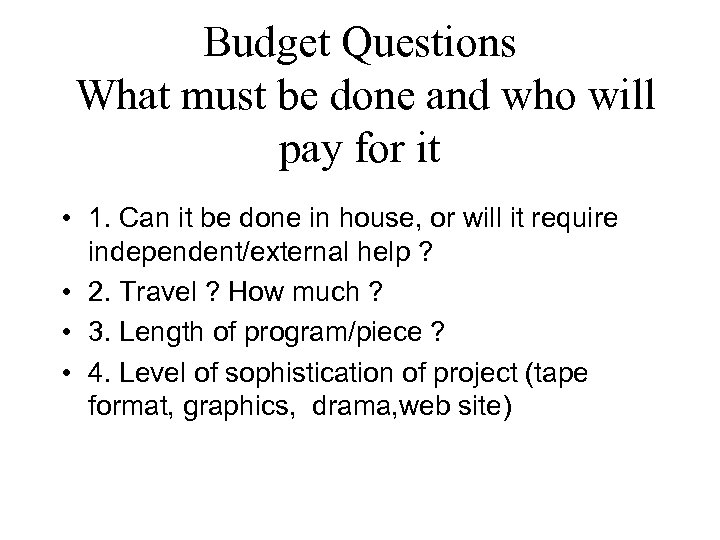 Budget Questions
What must be done and who will pay for it

• 1. Can it be done in house, or will it require independent/external help ?
• 2. Travel ? How much ?
• 3. Length of program/piece ?
• 4. Level of sophistication of project (tape format, graphics, drama,web site)